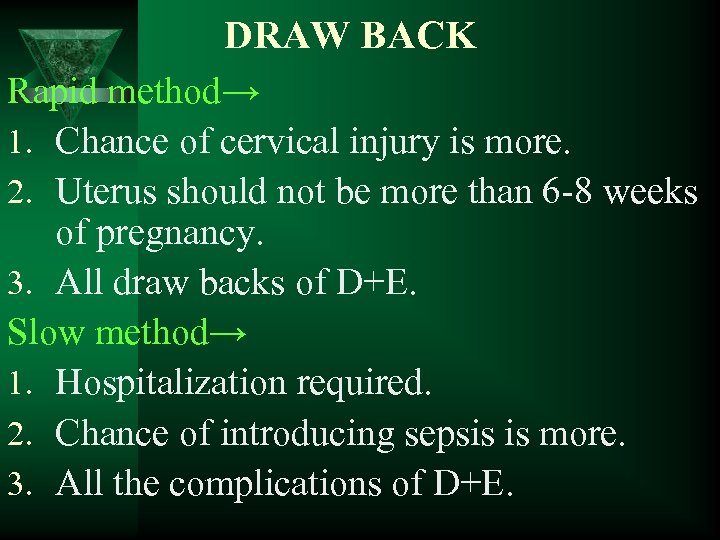 DRAW BACK

Rapid method→

1. Chance of cervical injury is more.
2. Uterus should not be more than 6-8 weeks of pregnancy.
3. All draw backs of D+E.

Slow method→

1. Hospitalization required.
2. Chance of introducing sepsis is more.
3. All the complications of D+E.